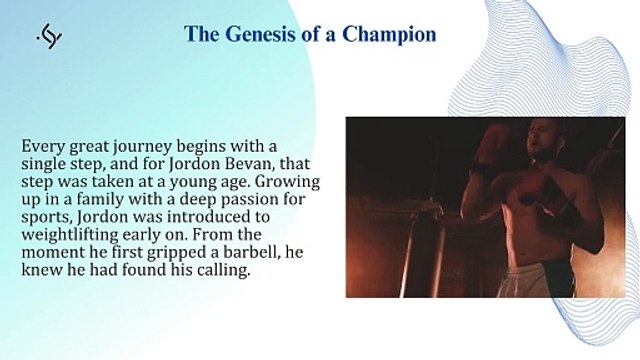 The Genesis of a Champion

Every great journey begins with a single step, and for Jordon Bevan, that step was taken at a young age. Growing up in a family with a deep passion for sports, Jordon was introduced to weightlifting early on. From the moment he first gripped a barbell, he knew he had found his calling.